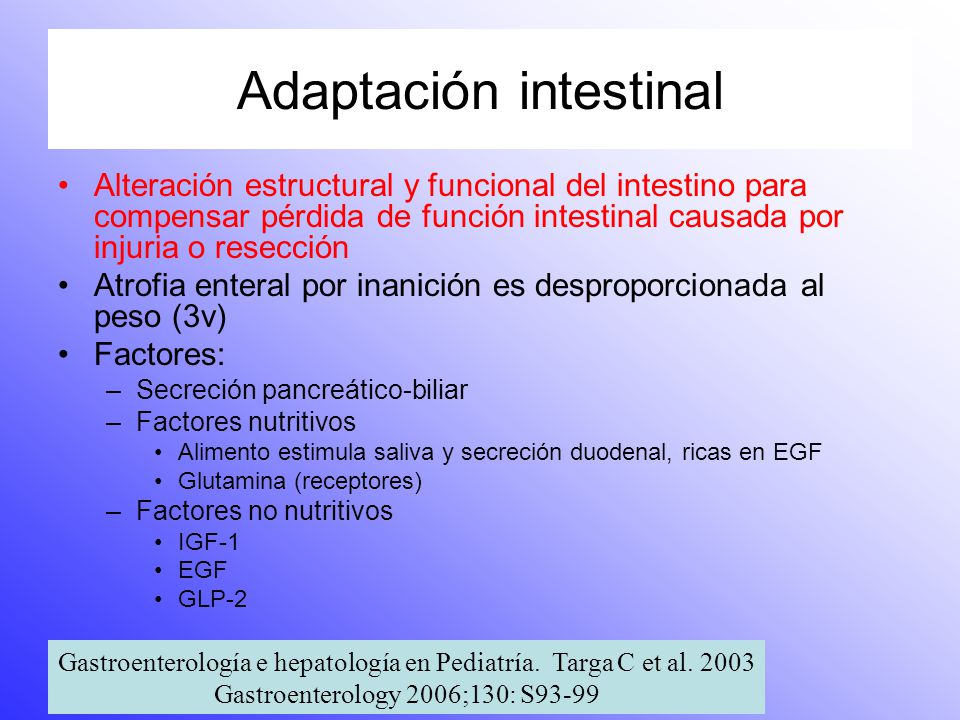 Adaptación intestinal

• Alteración estructural y funcional del intestino para compensar pérdida de función intestinal causada por injuria o resección
• Atrofia enteral por inanición es desproporcionada al peso (3v)
• Factores:
– Secreción pancreático-biliar
– Factores nutritivos
• Alimento estimula saliva y secreción duodenal, ricas en EGF
• Glutamina (receptores)
– Factores no nutritivos
• IGF-1
• EGF
• GLP-2

Gastroenterología e hepatología en Pediatría. Targa C et al. 2003
Gastroenterology 2006;130: S93-99